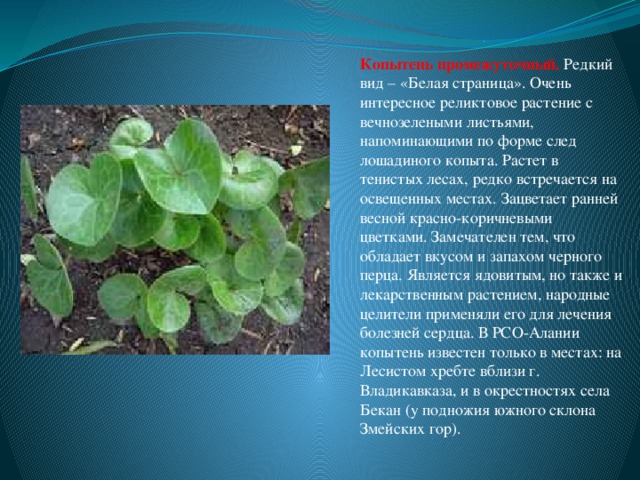 Копытень промежуточный. Редкий вид – «Белая страница». Очень интересное реликтовое растение с вечнозелеными листьями, напоминающими по форме след лошадиного копыта. Растет в тенистых лесах, редко встречается на освещенных местах. Зацветает ранней весной красно-коричневыми цветками. Замечателен тем, что обладает вкусом и запахом черного перца. Является ядовитым, но также и лекарственным растением, народные целители применяли его для лечения болезней сердца. В РСО-Алании копытень известен только в местах: на Лесистом хребте вблизи г. Владикавказа, и в окрестностях села Бекан (у подножия южного склона Змейских гор).